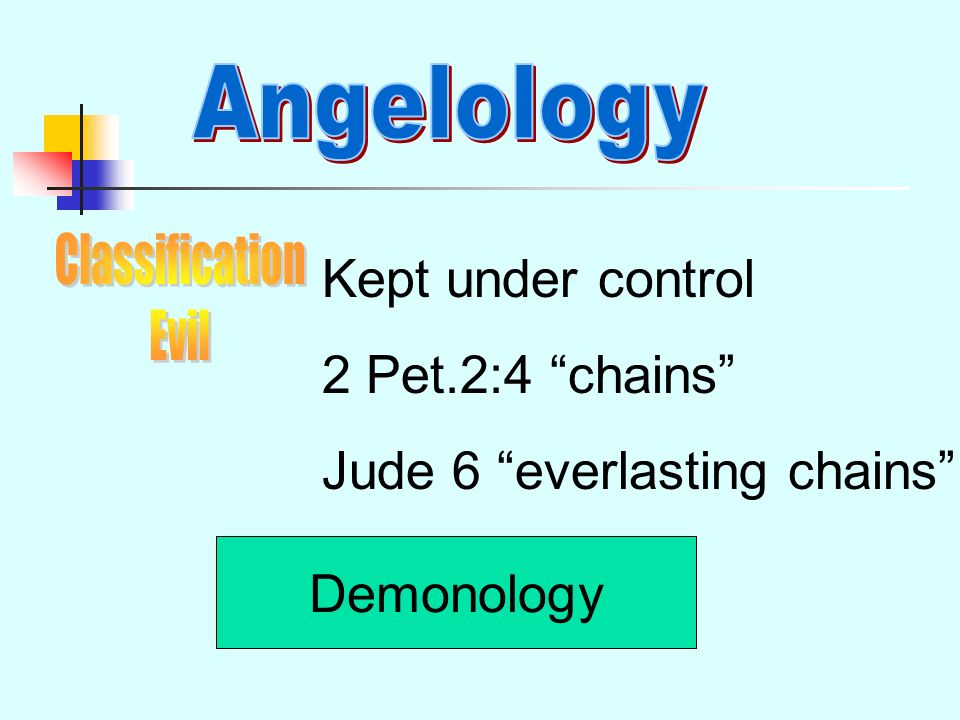 Angelology

Classification
Evil

Kept under control

2 Pet.2:4 “chains”

Jude 6 “everlasting chains”

Demonology